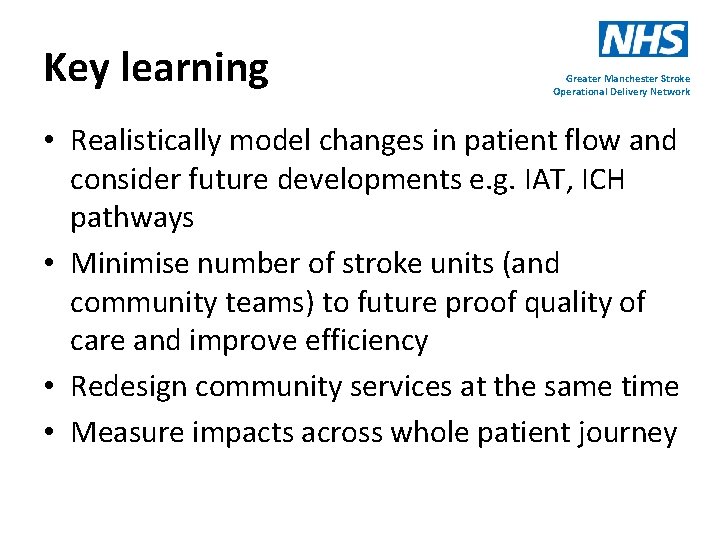 Key learning

NHS
Greater Manchester Stroke
Operational Delivery Network

• Realistically model changes in patient flow and consider future developments e.g. IAT, ICH pathways
• Minimise number of stroke units (and community teams) to future proof quality of care and improve efficiency
• Redesign community services at the same time
• Measure impacts across whole patient journey